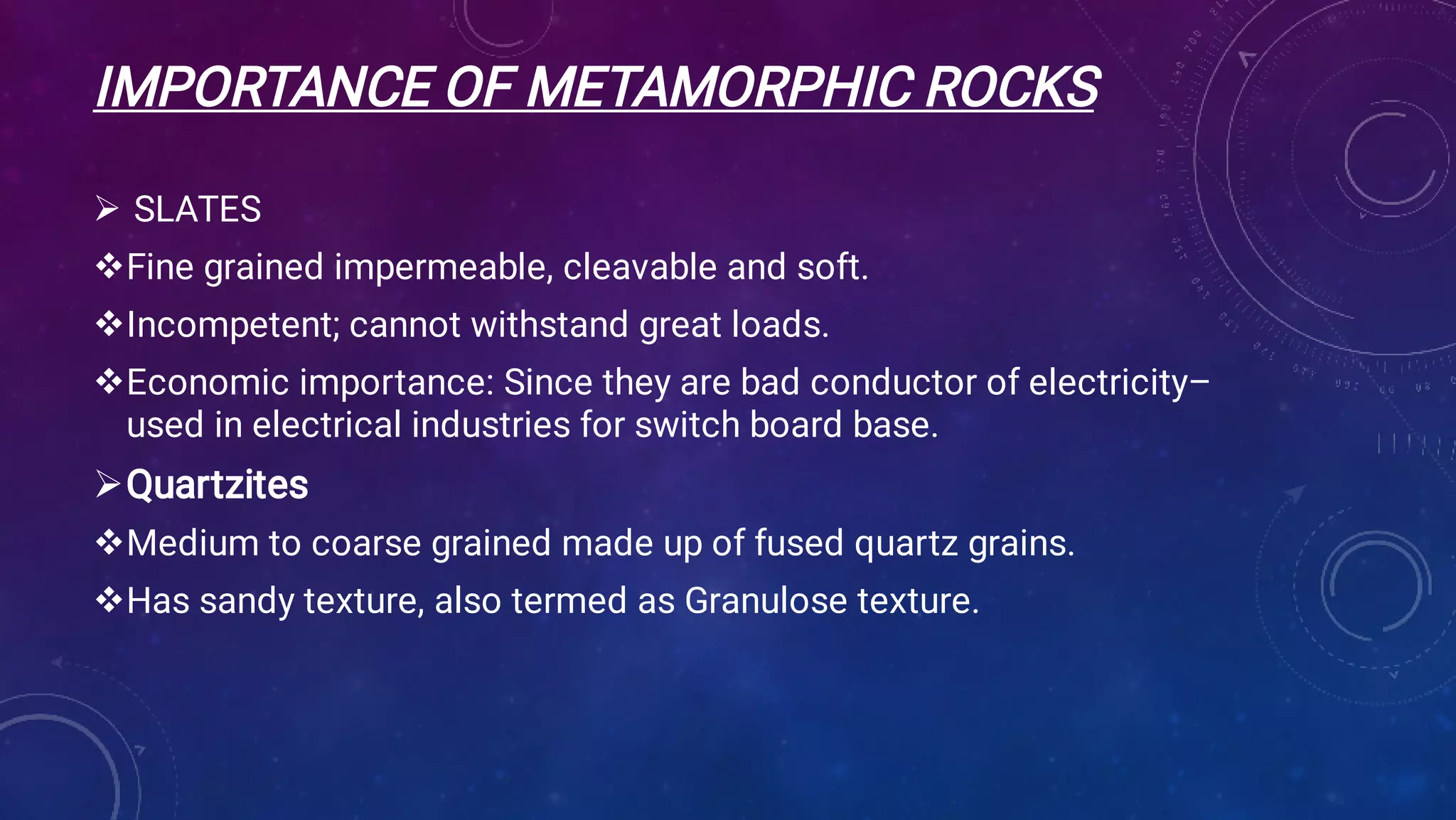 IMPORTANCE OF METAMORPHIC ROCKS

➢ SLATES

❖Fine grained impermeable, cleavable and soft.

❖Incompetent; cannot withstand great loads.

❖Economic importance: Since they are bad conductor of electricity– used in electrical industries for switch board base.

➢Quartzites

❖Medium to coarse grained made up of fused quartz grains.

❖Has sandy texture, also termed as Granulose texture.